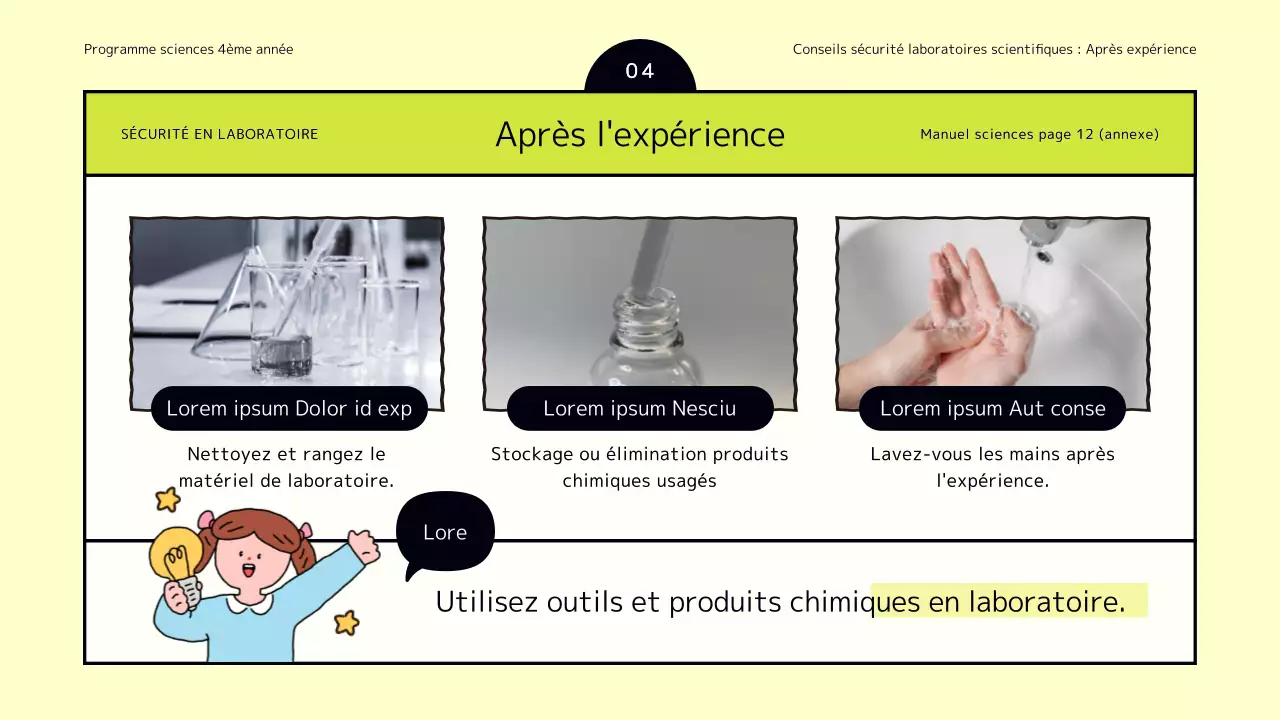 Programme sciences 4ème année

04

Conseils sécurité laboratoires scientifiques : Après expérience

SÉCURITÉ EN LABORATOIRE

Après l'expérience

Manuel sciences page 12 (annexe)

Lorem ipsum Dolor id exp

Nettoyez et rangez le matériel de laboratoire.

Lorem ipsum Nesciu

Stockage ou élimination produits chimiques usagés

Lorem ipsum Aut conse

Lavez-vous les mains après l'expérience.

Lore

Utilisez outils et produits chimiques en laboratoire.